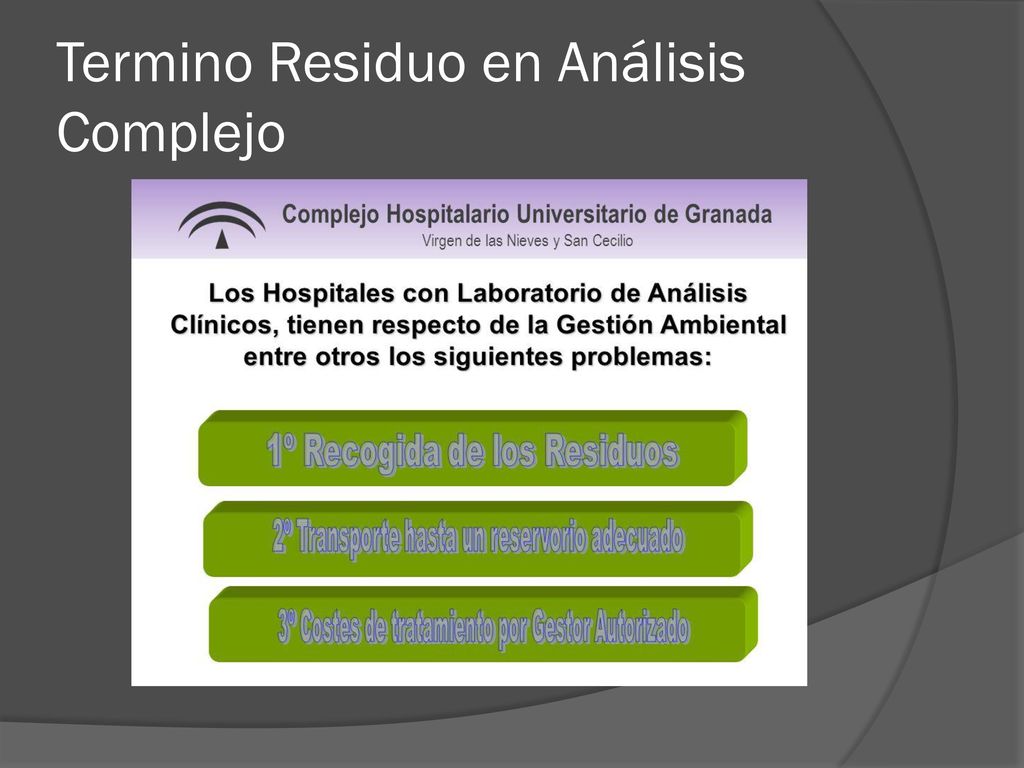 Termino Residuo en Análisis Complejo

Complejo Hospitalario Universitario de Granada
Virgen de las Nieves y San Cecilio

Los Hospitales con Laboratorio de Análisis Clínicos, tienen respecto de la Gestión Ambiental entre otros los siguientes problemas:

1º Recogida de los Residuos

2º Transporte hasta un reservorio adecuado

3º Costes de tratamiento por Gestor Autorizado